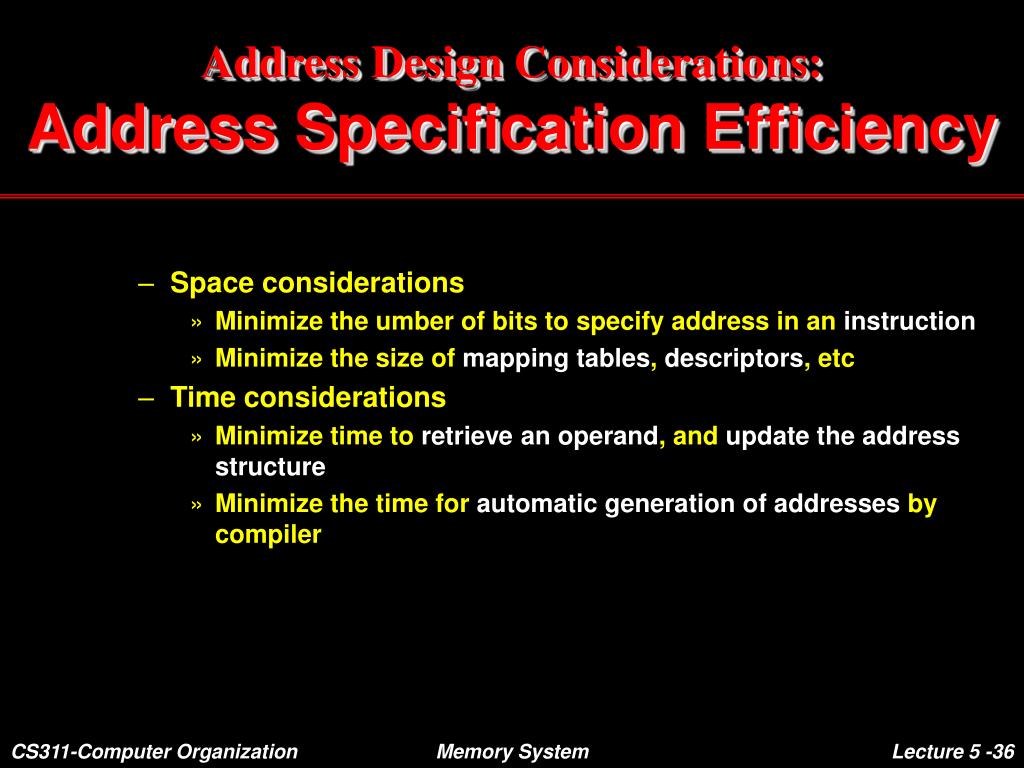 Address Design Considerations:
Address Specification Efficiency

– Space considerations
» Minimize the umber of bits to specify address in an instruction
» Minimize the size of mapping tables, descriptors, etc
– Time considerations
» Minimize time to retrieve an operand, and update the address structure
» Minimize the time for automatic generation of addresses by compiler

CS311-Computer Organization Memory System Lecture 5 -36